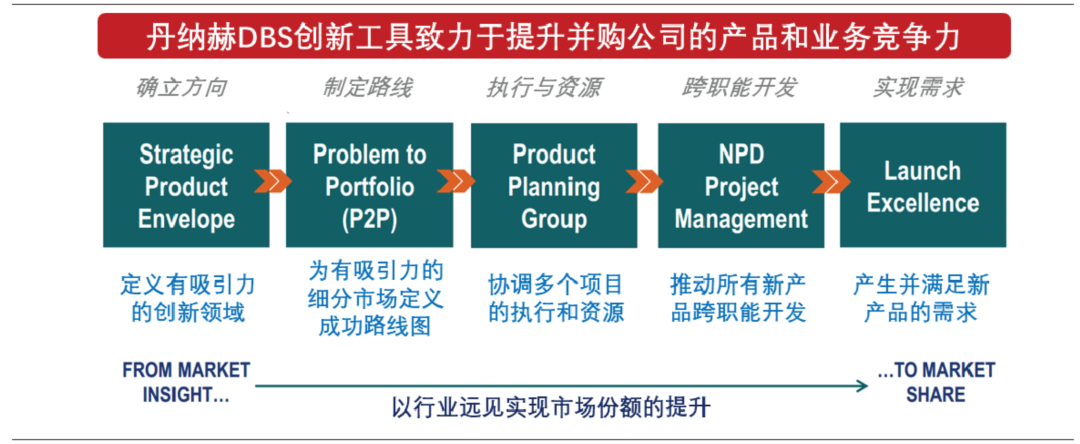 丹纳赫DBS创新工具致力于提升并购公司的产品和业务竞争力

确立方向

Strategic Product Envelope

定义有吸引力的创新领域

制定路线

Problem to Portfolio (P2P)

为有吸引力的细分市场定义成功路线图

执行与资源

Product Planning Group

协调多个项目的执行和资源

跨职能开发

NPD Project Management

推动所有新产品跨职能开发

实现需求

Launch Excellence

产生并满足新产品的需求

FROM MARKET INSIGHT…

以行业远见实现市场份额的提升

…TO MARKET SHARE